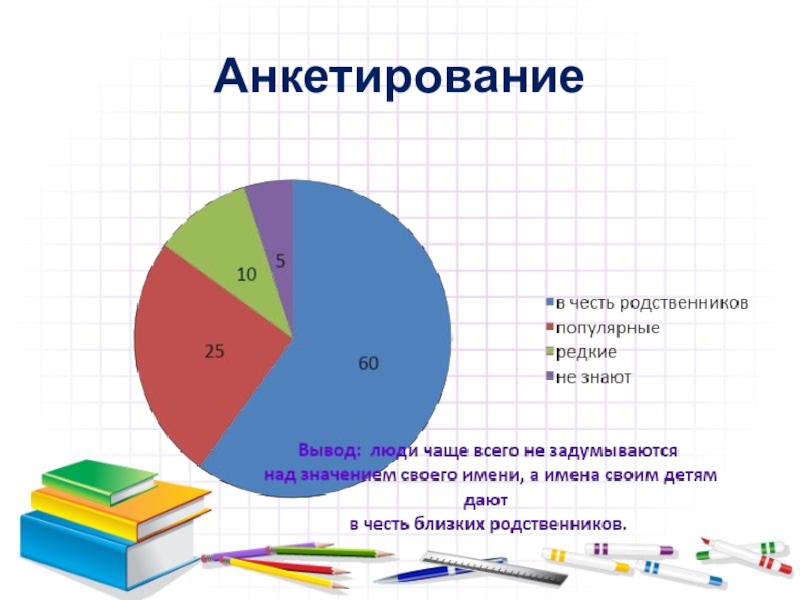 Анкетирование

5
10
25
60

в честь родственников
популярные
редкие
не знают

Вывод: люди чаще всего не задумываются над значением своего имени, а имена своим детям дают в честь близких родственников.